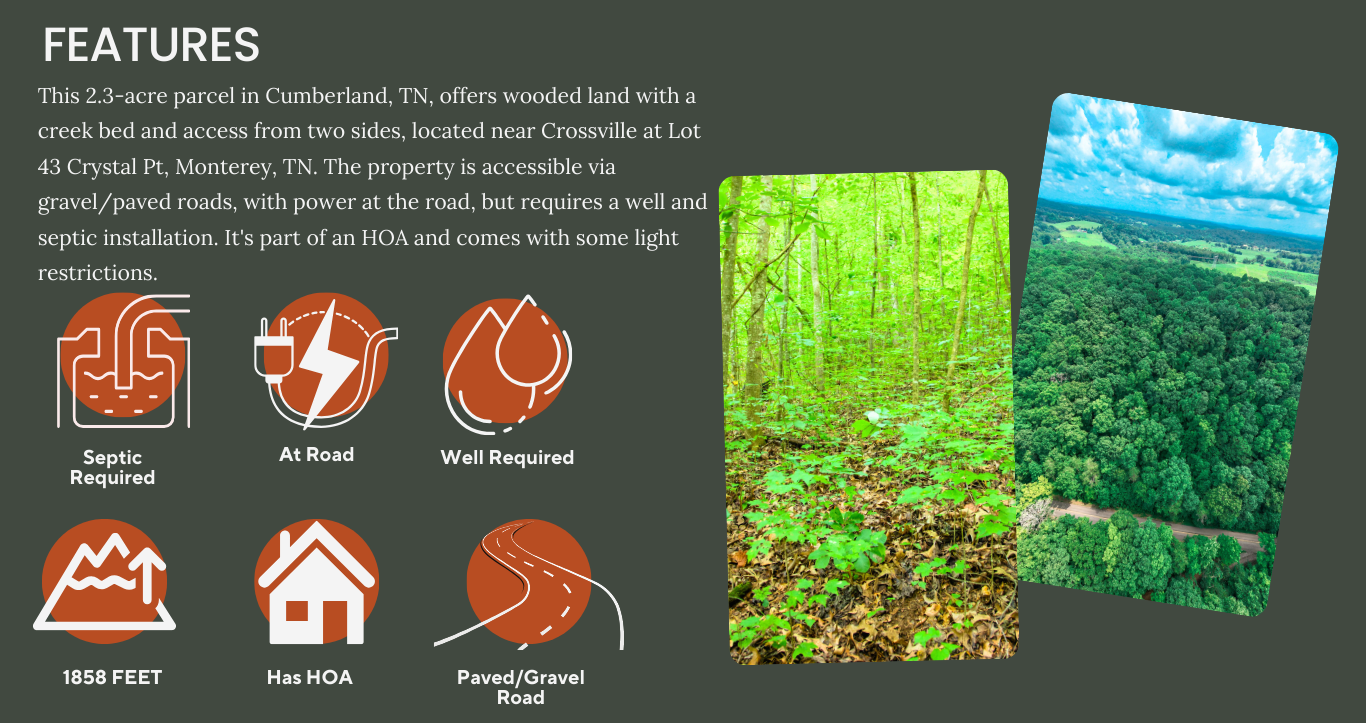 FEATURES

This 2.3-acre parcel in Cumberland, TN, offers wooded land with a creek bed and access from two sides, located near Crossville at Lot 43 Crystal Pt, Monterey, TN. The property is accessible via gravel/paved roads, with power at the road, but requires a well and septic installation. It's part of an HOA and comes with some light restrictions.

Septic Required

At Road

Well Required

1858 FEET

Has HOA

Paved/Gravel Road